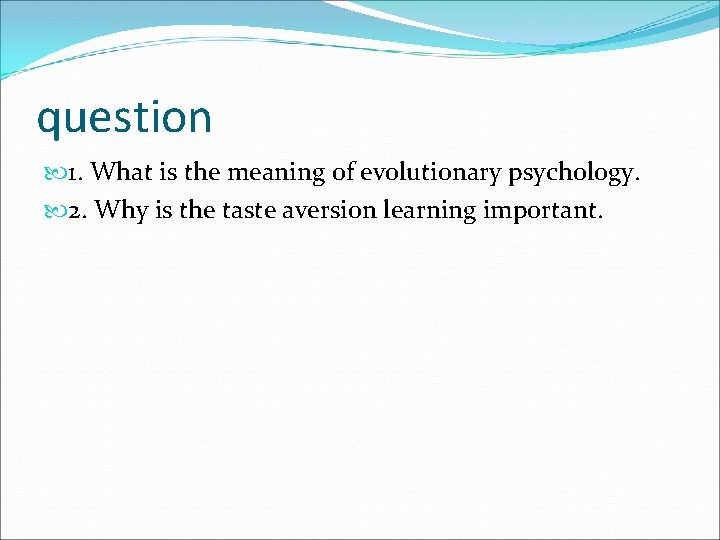 question

1. What is the meaning of evolutionary psychology.

2. Why is the taste aversion learning important.